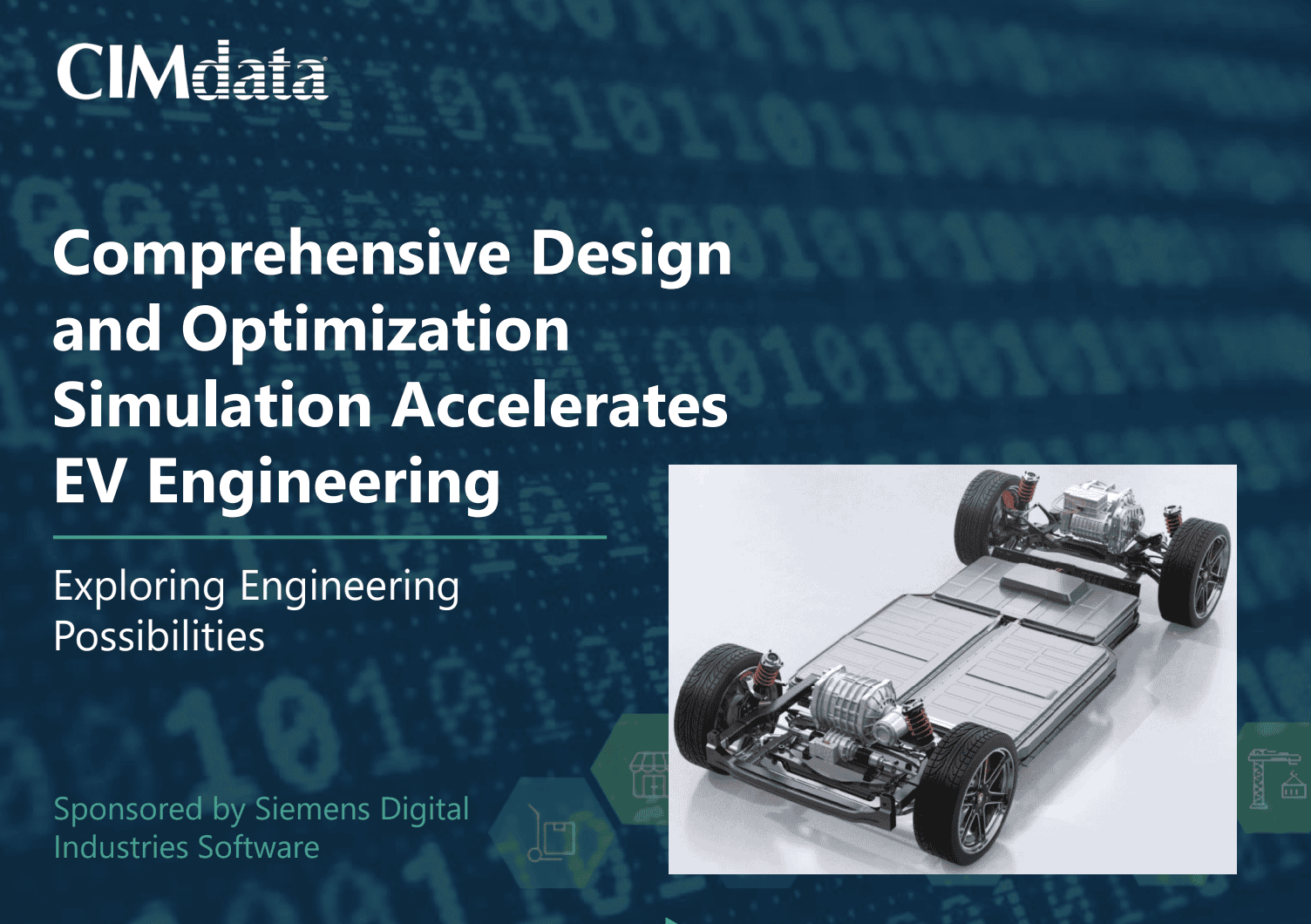 CIMdata

Comprehensive Design and Optimization Simulation Accelerates EV Engineering

Exploring Engineering Possibilities

Sponsored by Siemens Digital Industries Software